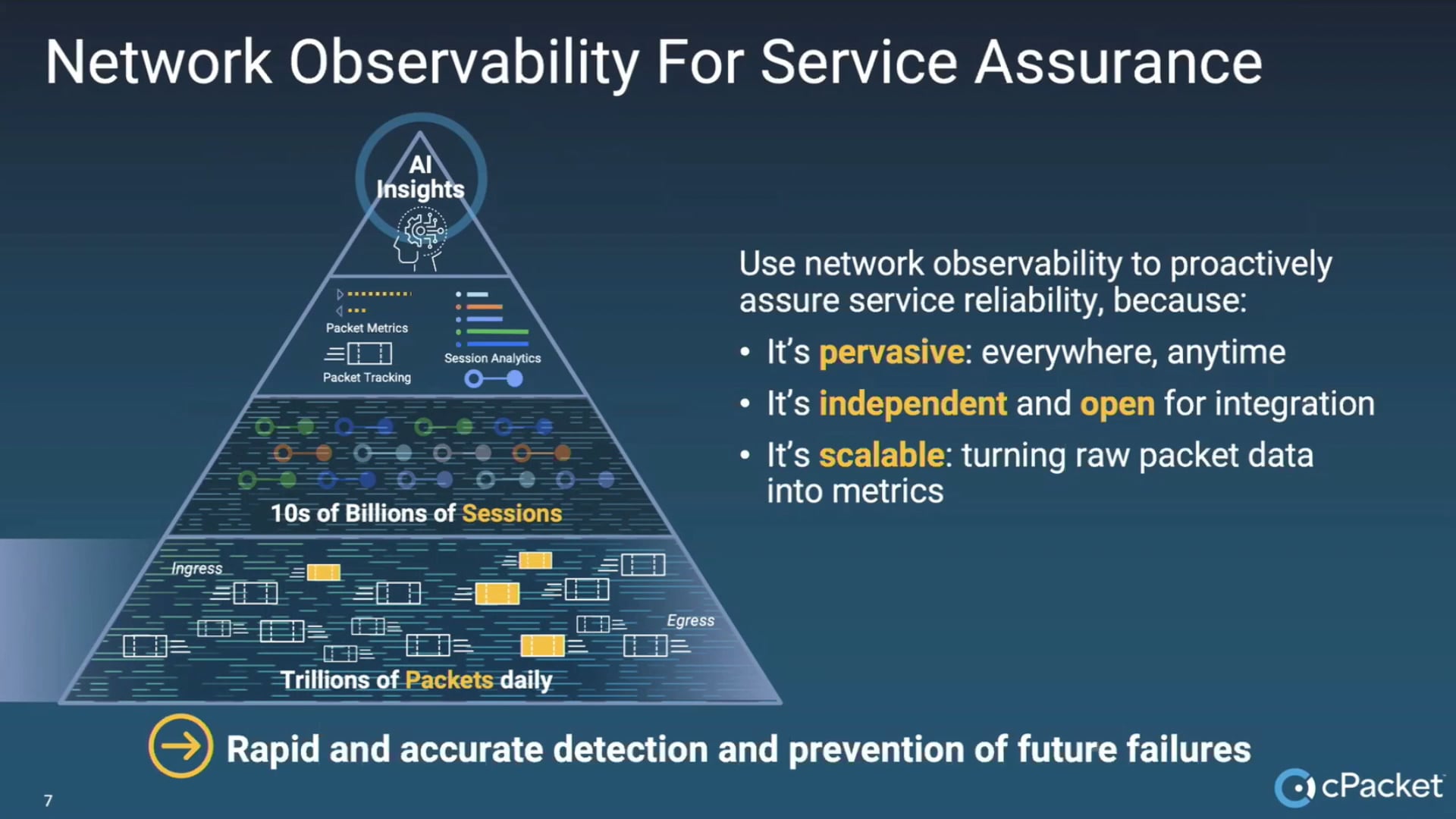 Network Observability For Service Assurance

AI Insights

Packet Metrics

Packet Tracking

Session Analytics

10s of Billions of Sessions

Ingress

Egress

Trillions of Packets daily

Use network observability to proactively assure service reliability, because:

• It's pervasive: everywhere, anytime
• It's independent and open for integration
• It's scalable: turning raw packet data into metrics

Rapid and accurate detection and prevention of future failures

7

cPacket